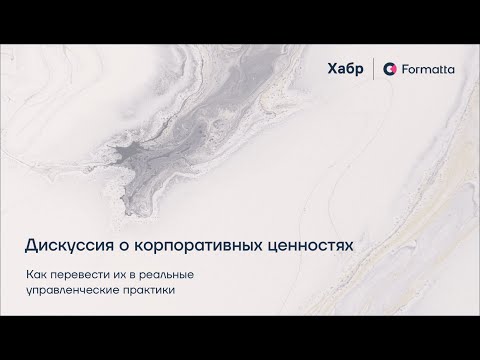 Хабр Formatta

Дискуссия о корпоративных ценностях

Как перевести их в реальные управленческие практики